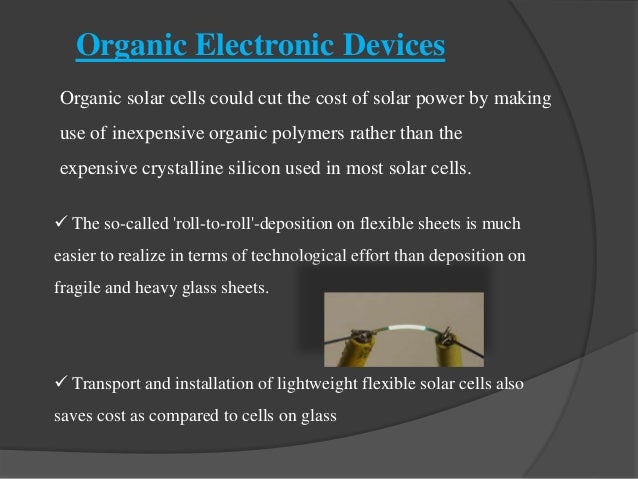 Organic Electronic Devices

Organic solar cells could cut the cost of solar power by making use of inexpensive organic polymers rather than the expensive crystalline silicon used in most solar cells.

✓ The so-called 'roll-to-roll'-deposition on flexible sheets is much easier to realize in terms of technological effort than deposition on fragile and heavy glass sheets.

✓ Transport and installation of lightweight flexible solar cells also saves cost as compared to cells on glass